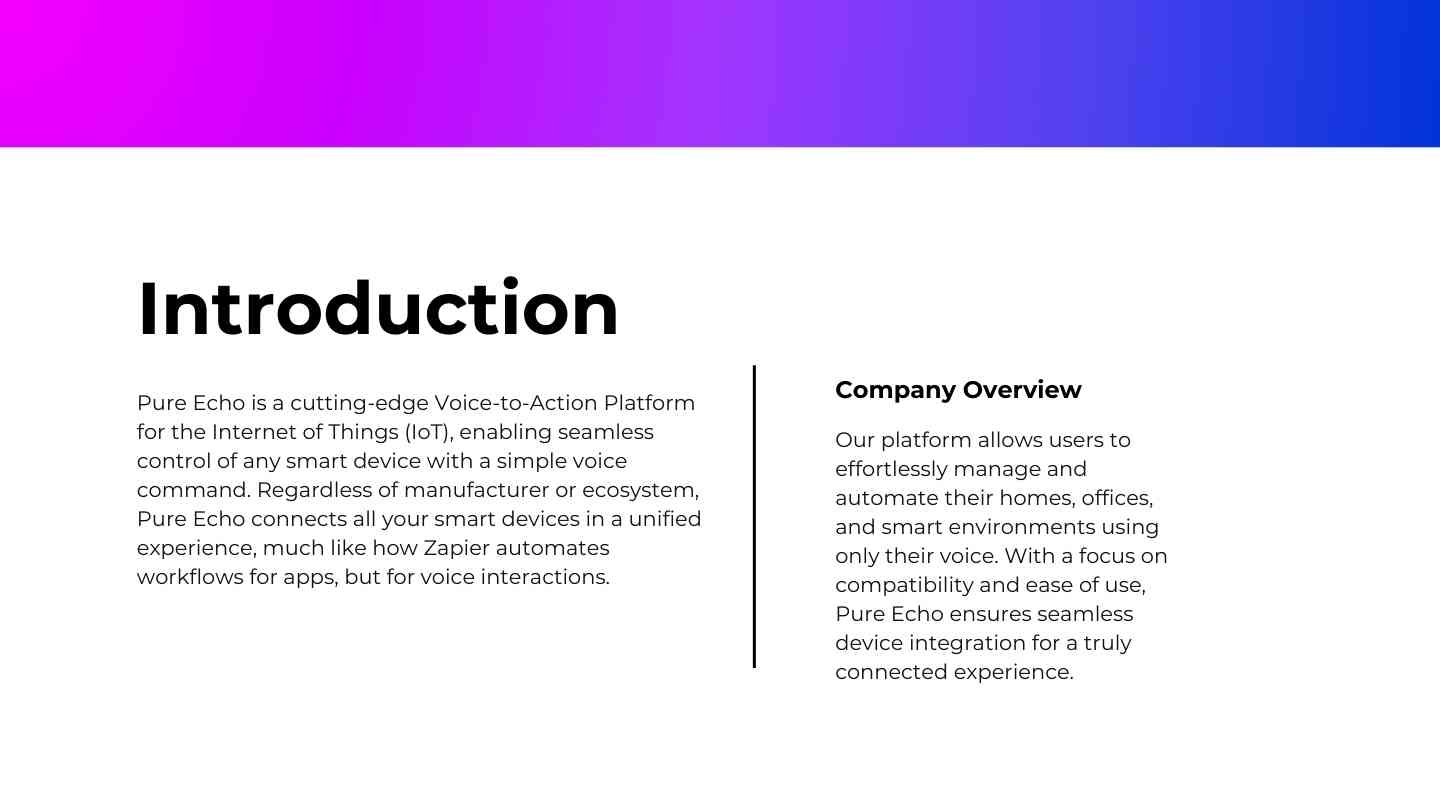 Introduction

Pure Echo is a cutting-edge Voice-to-Action Platform for the Internet of Things (IoT), enabling seamless control of any smart device with a simple voice command. Regardless of manufacturer or ecosystem, Pure Echo connects all your smart devices in a unified experience, much like how Zapier automates workflows for apps, but for voice interactions.

Company Overview

Our platform allows users to effortlessly manage and automate their homes, offices, and smart environments using only their voice. With a focus on compatibility and ease of use, Pure Echo ensures seamless device integration for a truly connected experience.